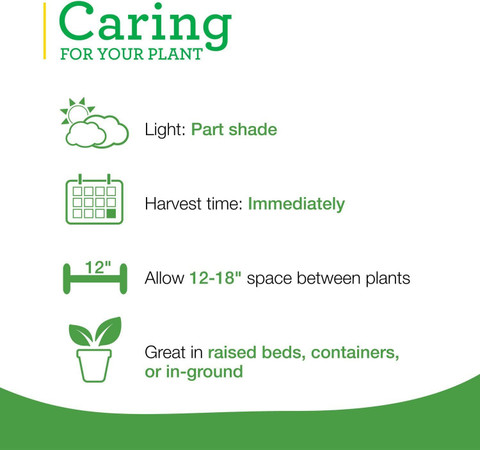 Caring
FOR YOUR PLANT

Light: Part shade

Harvest time: Immediately

12"

Allow 12-18" space between plants

Great in raised beds, containers, or in-ground